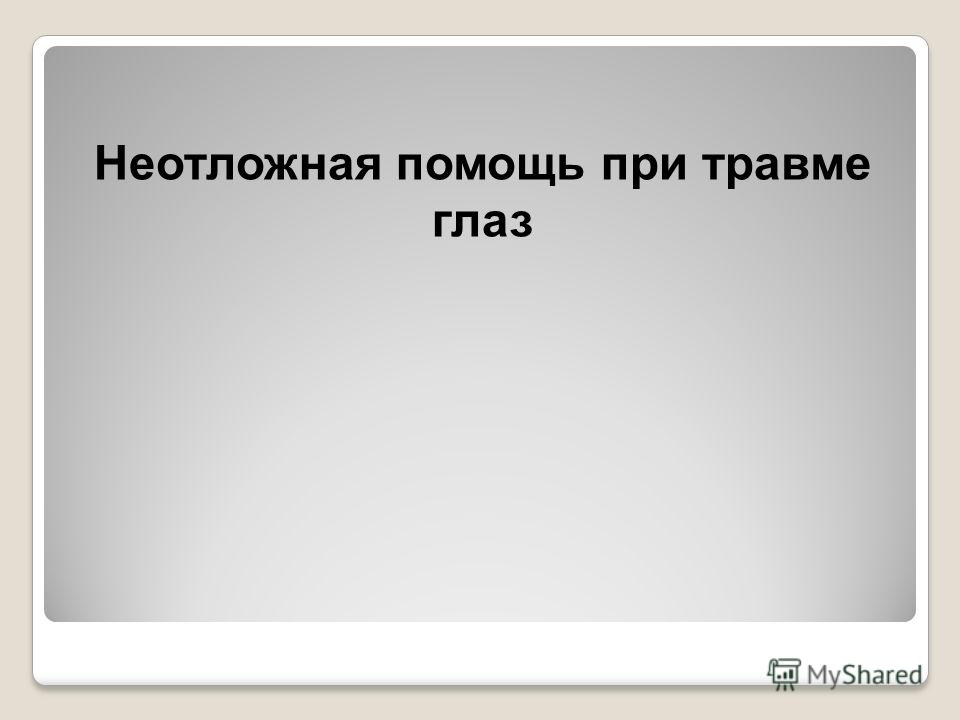 Неотложная помощь при травме глаз

MyShared